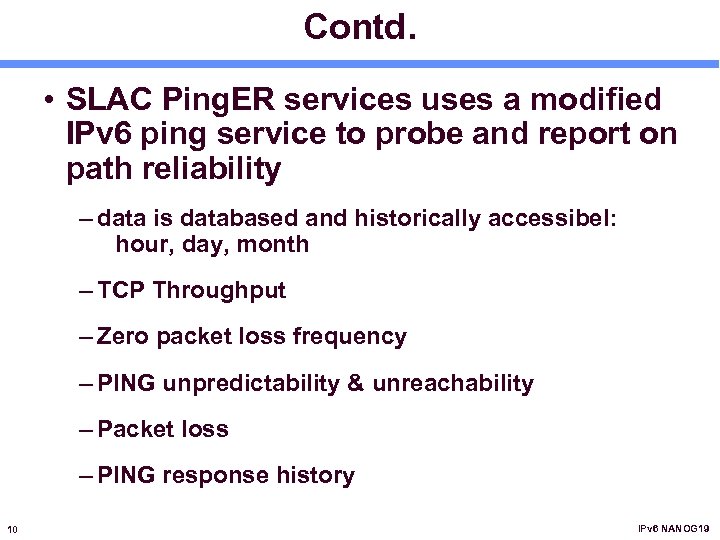 Contd.

• SLAC PingER services uses a modified IPv6 ping service to probe and report on path reliability

– data is databased and historically accessibel: hour, day, month

– TCP Throughput

– Zero packet loss frequency

– PING unpredictability & unreachability

– Packet loss

– PING response history

10

IPv6 NANOG19